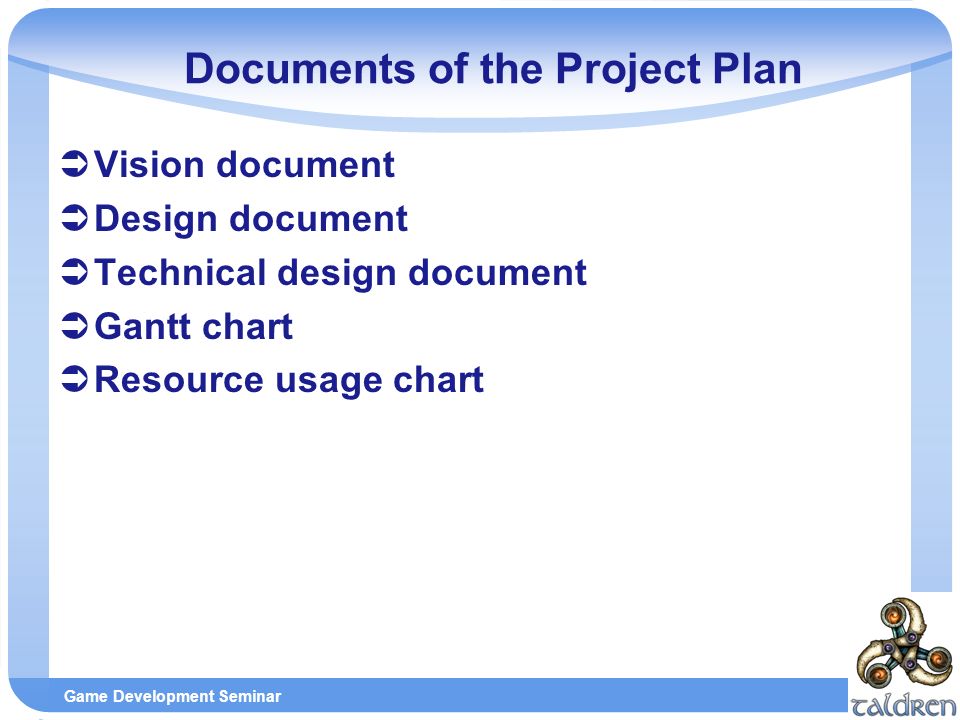 Documents of the Project Plan

➲ Vision document
➲ Design document
➲ Technical design document
➲ Gantt chart
➲ Resource usage chart

Game Development Seminar

taldren